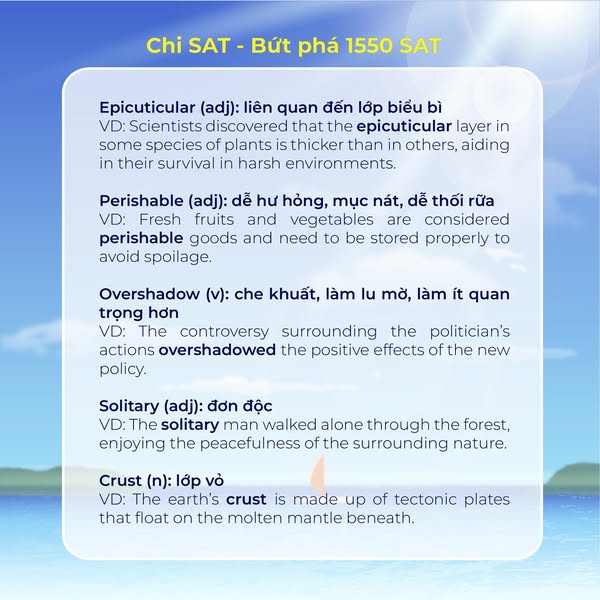 Chi SAT - Bứt phá 1550 SAT

Epicuticular (adj): liên quan đến lớp biểu bì
VD: Scientists discovered that the epicuticular layer in some species of plants is thicker than in others, aiding in their survival in harsh environments.

Perishable (adj): dễ hư hỏng, mục nát, dễ thối rữa
VD: Fresh fruits and vegetables are considered perishable goods and need to be stored properly to avoid spoilage.

Overshadow (v): che khuất, làm lu mờ, làm ít quan trọng hơn
VD: The controversy surrounding the politician's actions overshadowed the positive effects of the new policy.

Solitary (adj): đơn độc
VD: The solitary man walked alone through the forest, enjoying the peacefulness of the surrounding nature.

Crust (n): lớp vỏ
VD: The earth's crust is made up of tectonic plates that float on the molten mantle beneath.